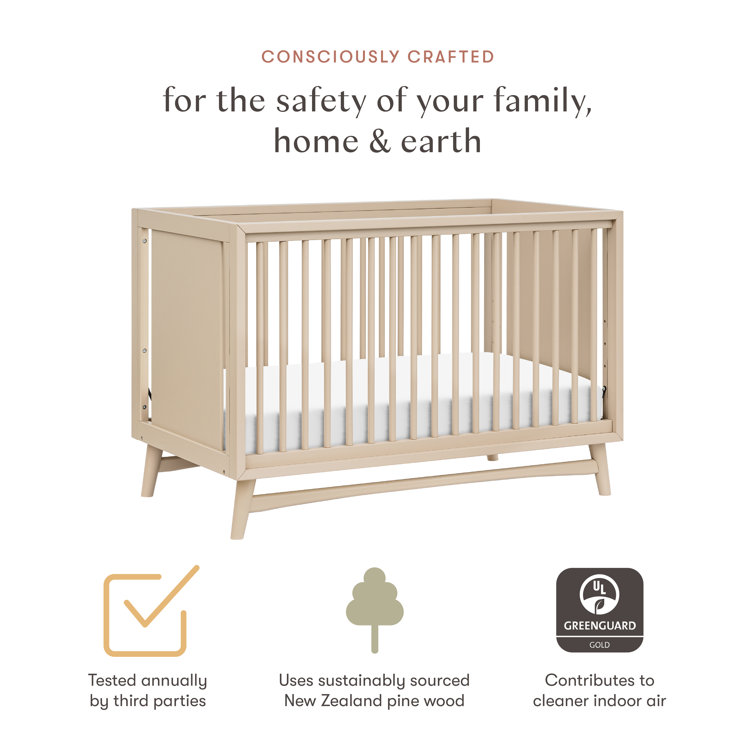 CONSCIOUSLY CRAFTED

for the safety of your family, home & earth

Tested annually by third parties

Uses sustainably sourced New Zealand pine wood

UL
GREENGUARD
GOLD

Contributes to cleaner indoor air